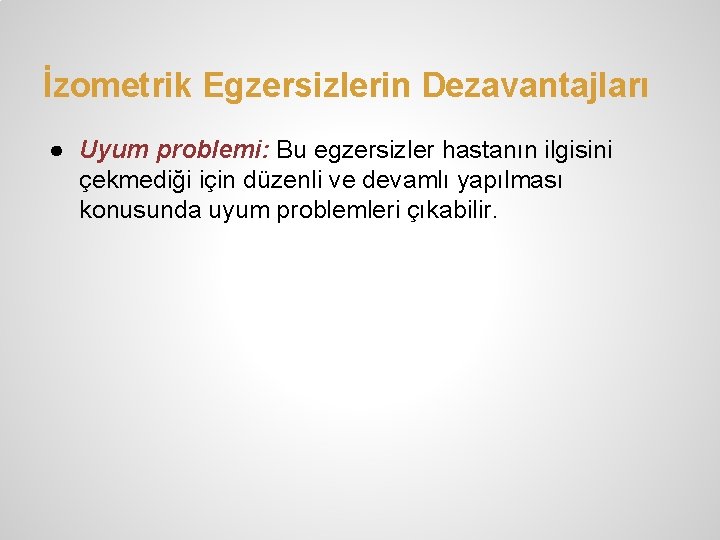 İzometrik Egzersizlerin Dezavantajları

● Uyum problemi: Bu egzersizler hastanın ilgisini çekmediği için düzenli ve devamlı yapılması konusunda uyum problemleri çıkabilir.